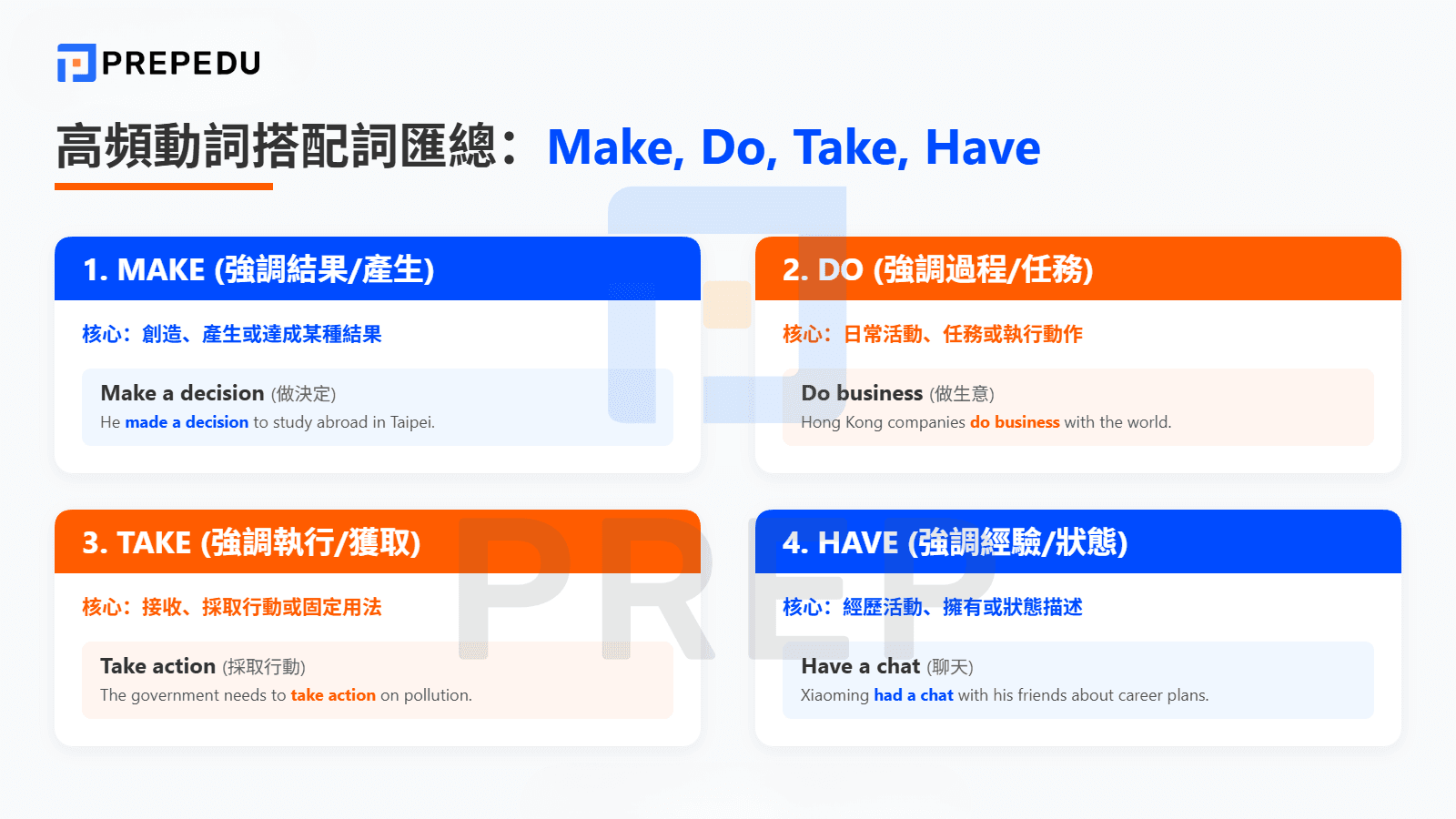 PREPEDU

高頻動詞搭配詞匯總：Make, Do, Take, Have

1. MAKE (強調結果/產生)

核心：創造、產生或達成某種結果

Make a decision (做決定)
He made a decision to study abroad in Taipei.

2. DO (強調過程/任務)

核心：日常活動、任務或執行動作

Do business (做生意)
Hong Kong companies do business with the world.

3. TAKE (強調執行/獲取)

核心：接收、採取行動或固定用法

Take action (採取行動)
The government needs to take action on pollution.

4. HAVE (強調經驗/狀態)

核心：經歷活動、擁有或狀態描述

Have a chat (聊天)
Xiaoming had a chat with his friends about career plans.

PREP